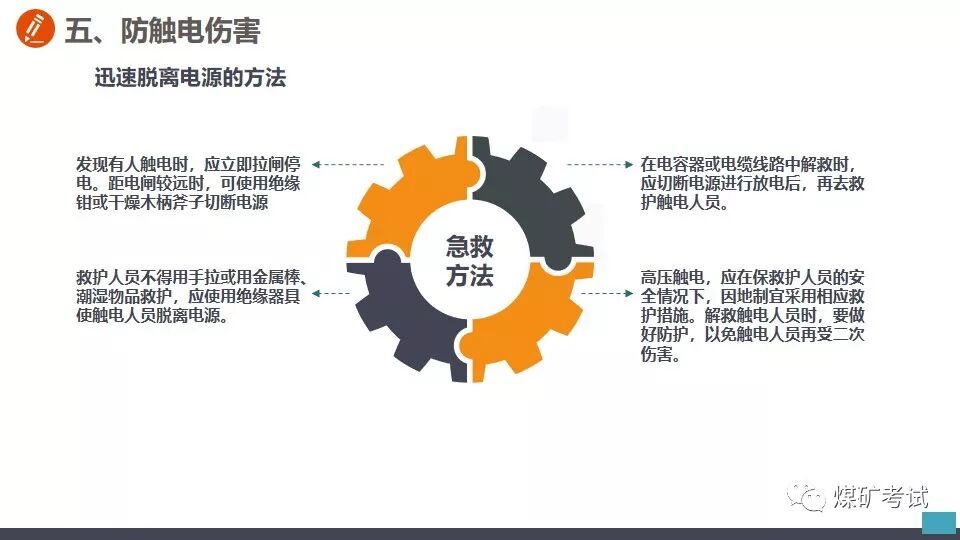 五、防触电伤害

迅速脱离电源的方法

发现有人触电时，应立即拉闸停电。距电闸较远时，可使用绝缘钳或干燥木柄斧子切断电源

救护人员不得用手拉或用金属棒、潮湿物品救护，应使用绝缘器具使触电人员脱离电源。

急救方法

在电容器或电缆线路中解救时，应切断电源进行放电后，再去救护触电人员。

高压触电，应在保救护人员的安全情况下，因地制宜采用相应救护措施。解救触电人员时，要做好防护，以免触电人员再受二次伤害。

煤矿考试